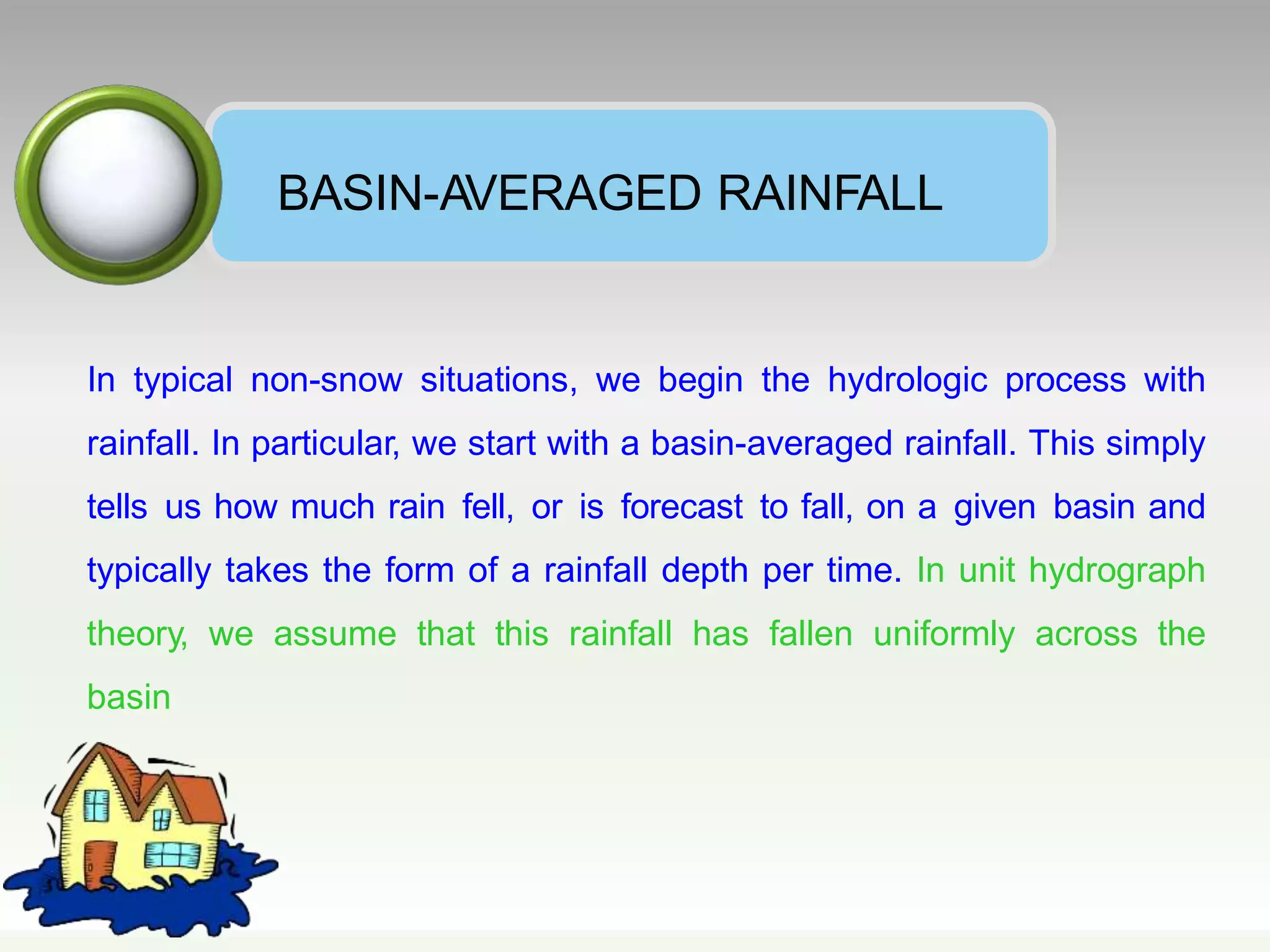 BASIN-AVERAGED RAINFALL

In typical non-snow situations, we begin the hydrologic process with rainfall. In particular, we start with a basin-averaged rainfall. This simply tells us how much rain fell, or is forecast to fall, on a given basin and typically takes the form of a rainfall depth per time. In unit hydrograph theory, we assume that this rainfall has fallen uniformly across the basin